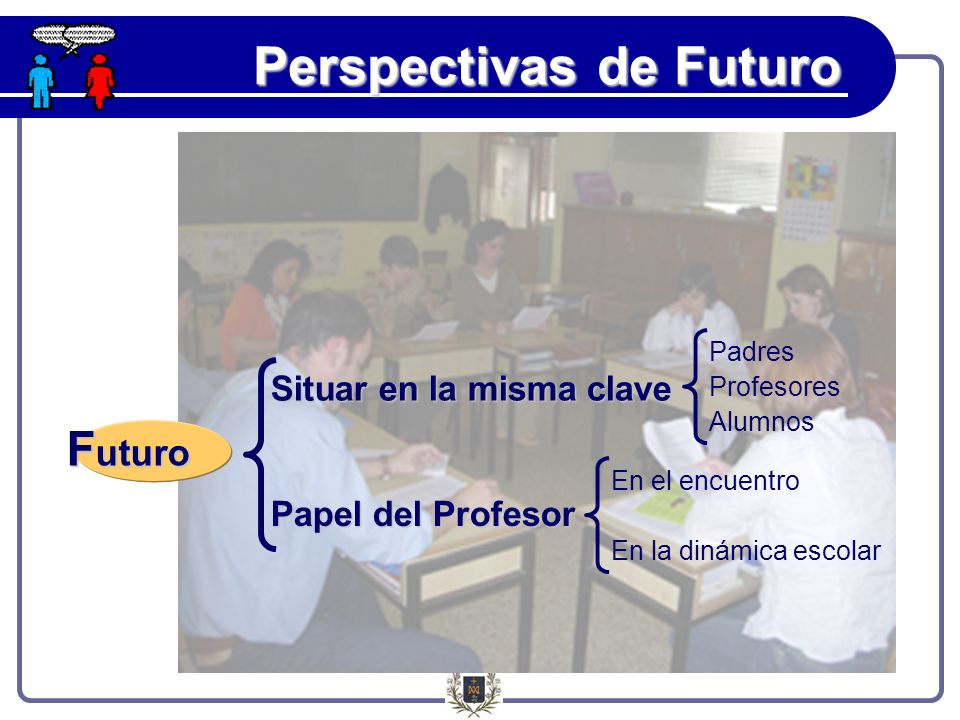 Perspectivas de Futuro

Futuro

Situar en la misma clave

Padres
Profesores
Alumnos

Papel del Profesor

En el encuentro

En la dinámica escolar